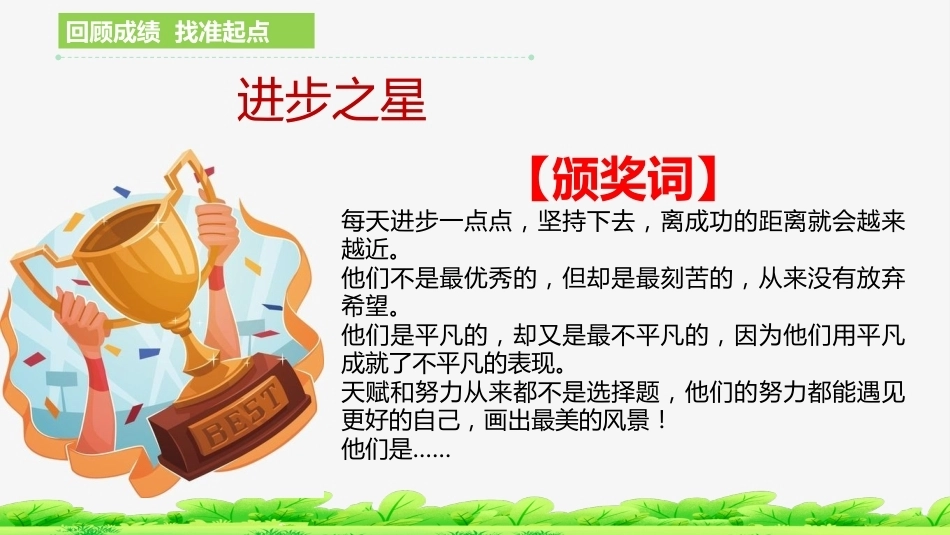 回顾成绩 找准起点

进步之星

【颁奖词】

每天进步一点点，坚持下去，离成功的距离就会越来越近。

他们不是最优秀的，但却是最刻苦的，从来没有放弃希望。

他们是平凡的，却又是最不平凡的，因为他们用平凡成就了不平凡的表现。

天赋和努力从来都不是选择题，他们的努力都能遇见更好的自己，画出最美的风景！

他们是......

BEST